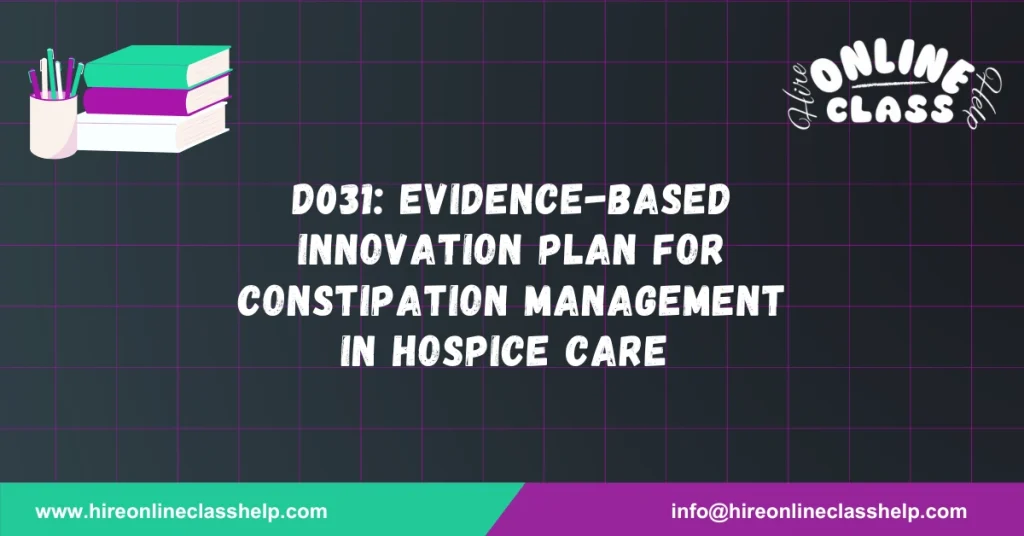 Hire ONLINE CLASS Help

D031: EVIDENCE-BASED INNOVATION PLAN FOR CONSTIPATION MANAGEMENT IN HOSPICE CARE

www.hireonlineclasshelp.com

info@hireonlineclasshelp.com